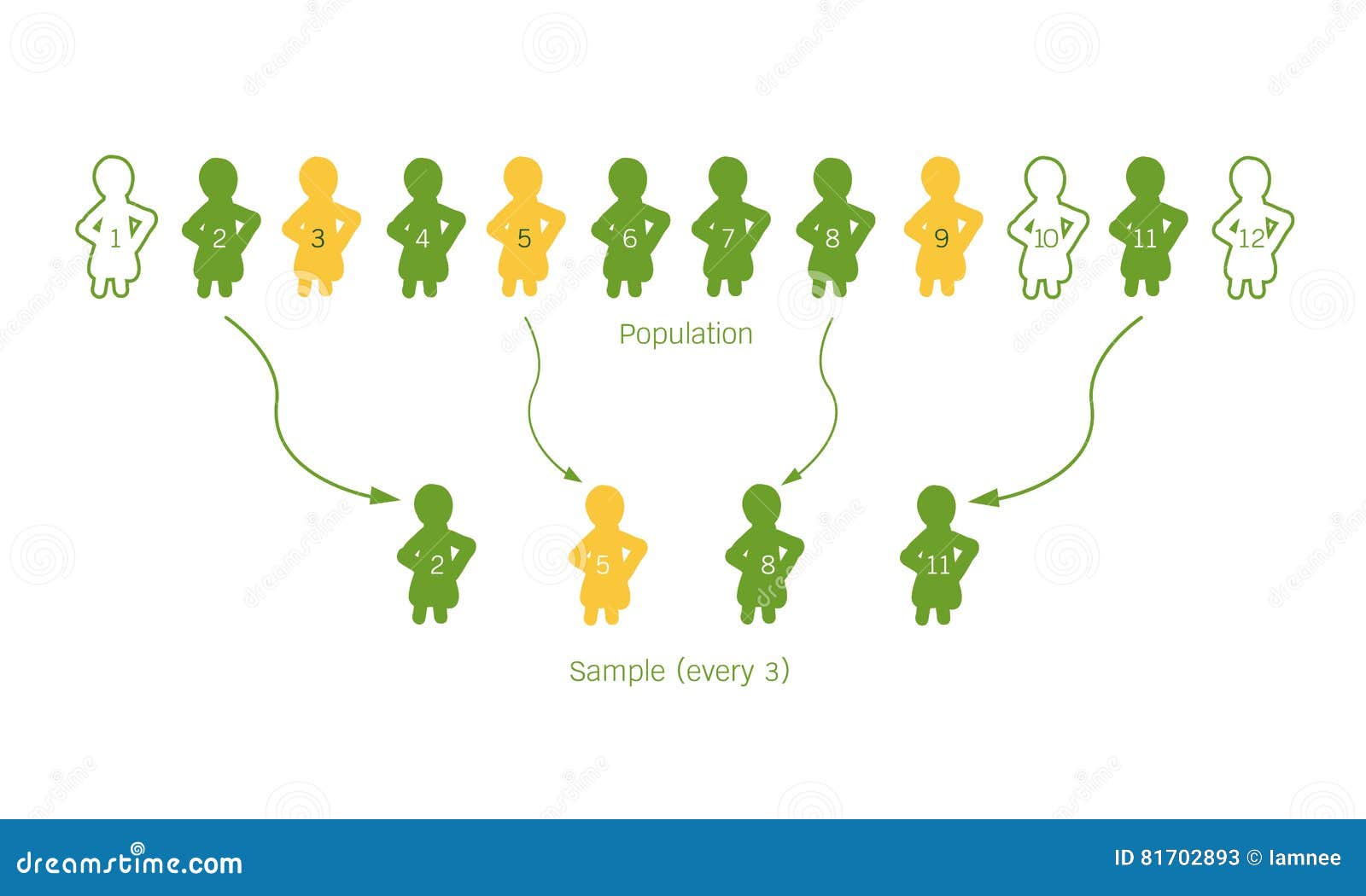 1 2 3 4 5 6 7 8 9 10 11 12

Population

2 5 8 11

Sample (every 3)

dreamstime.com

ID 81702893 © Iamnee